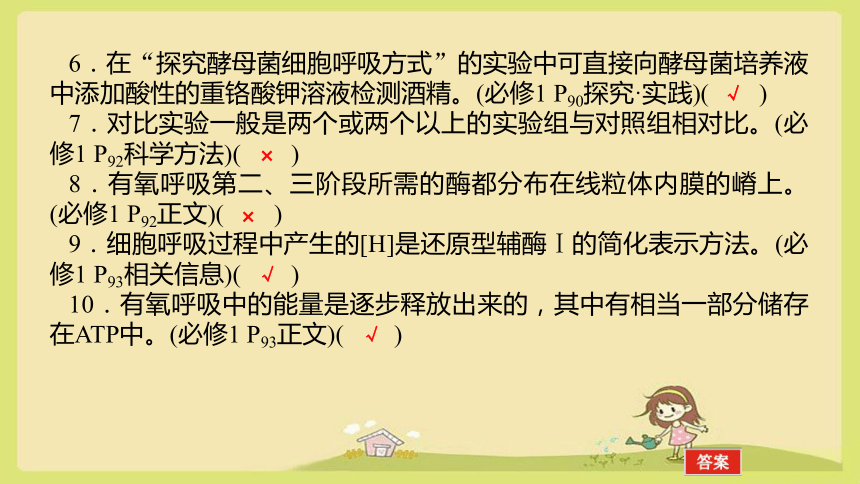 6．在“探究酵母菌细胞呼吸方式”的实验中可直接向酵母菌培养液中添加酸性的重铬酸钾溶液检测酒精。(必修1 $P_{90}$探究·实践)( √ )

7．对比实验一般是两个或两个以上的实验组与对照组相对比。(必修1 $P_{92}$科学方法)( × )

8．有氧呼吸第二、三阶段所需的酶都分布在线粒体内膜的嵴上。(必修1 $P_{92}$正文)( × )

9．细胞呼吸过程中产生的[H]是还原型辅酶Ⅰ的简化表示方法。(必修1 $P_{93}$相关信息)( √ )

10．有氧呼吸中的能量是逐步释放出来的，其中有相当一部分储存在ATP中。(必修1 $P_{93}$正文)( √ )

答案